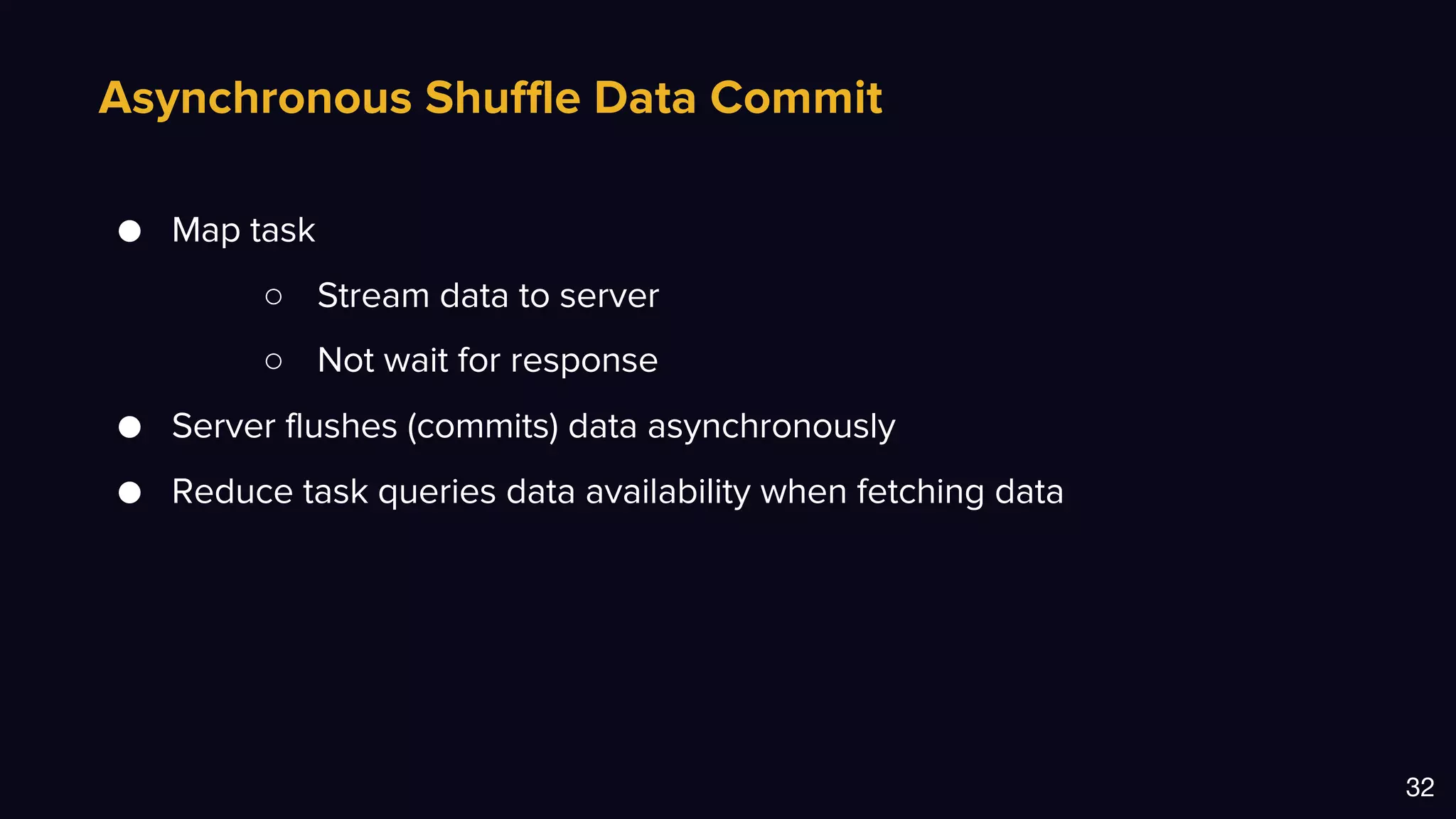 Asynchronous Shuffle Data Commit

● Map task
  ○ Stream data to server
  ○ Not wait for response
● Server flushes (commits) data asynchronously
● Reduce task queries data availability when fetching data

32